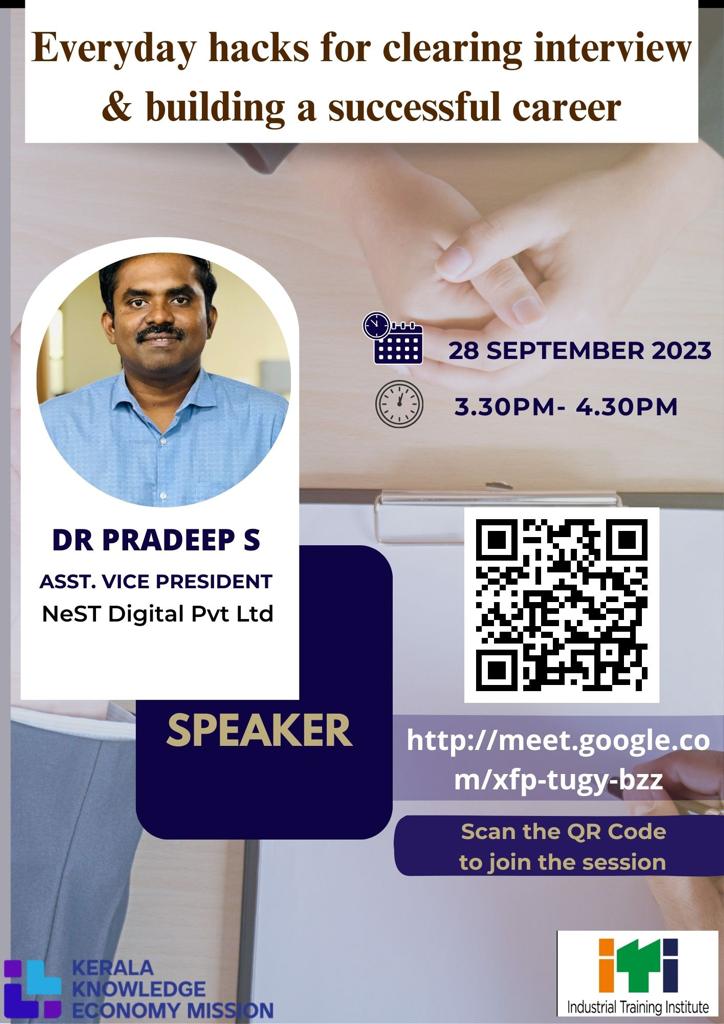 Everyday hacks for clearing interview & building a successful career

28 SEPTEMBER 2023

3.30PM- 4.30PM

DR PRADEEP S

ASST. VICE PRESIDENT

NeST Digital Pvt Ltd

SPEAKER

http://meet.google.com/xfp-tugy-bzz

Scan the QR Code to join the session

KERALA KNOWLEDGE ECONOMY MISSION

iti

Industrial Training Institute